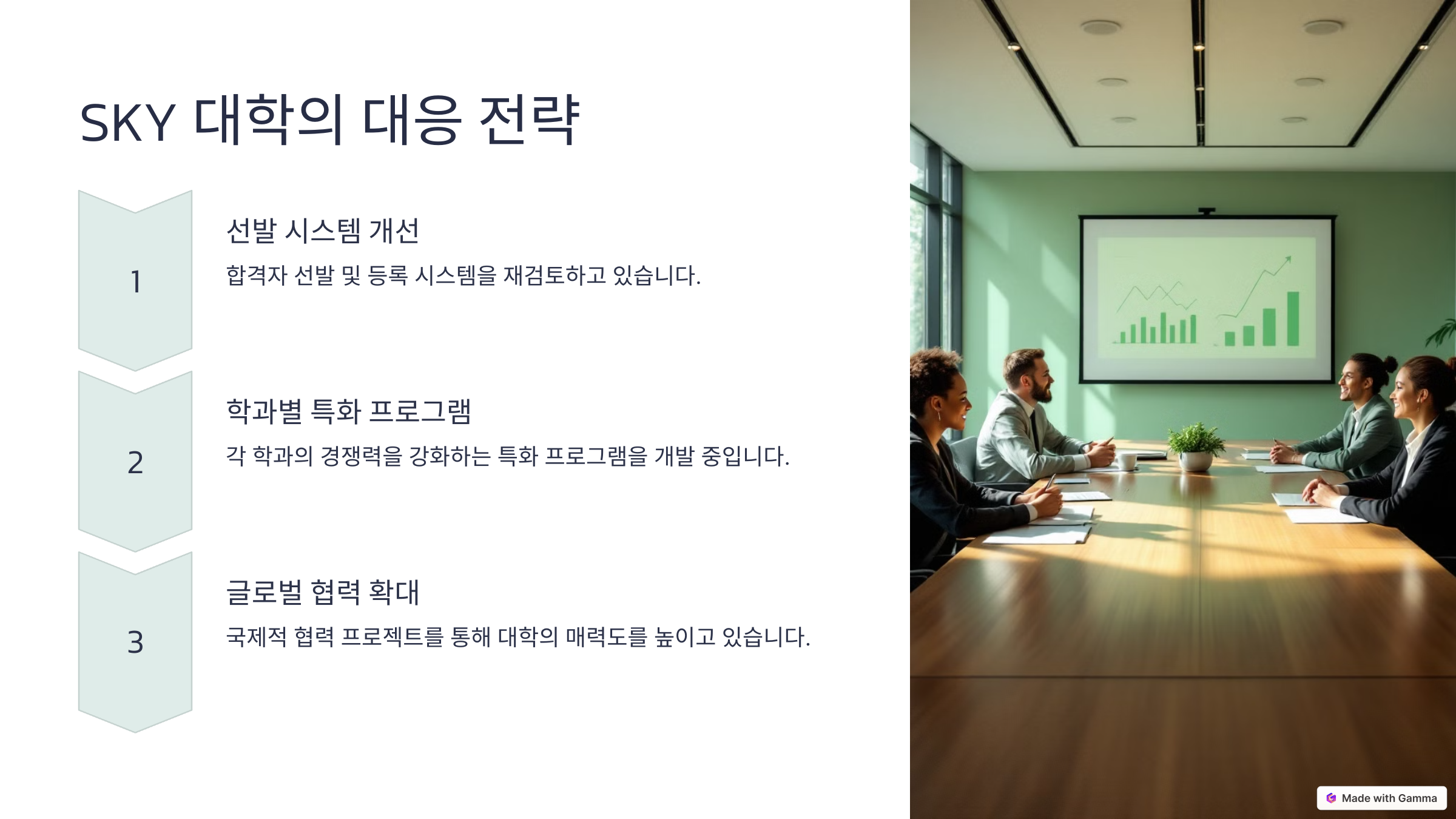 SKY 대학의 대응 전략

1

선발 시스템 개선

합격자 선발 및 등록 시스템을 재검토하고 있습니다.

2

학과별 특화 프로그램

각 학과의 경쟁력을 강화하는 특화 프로그램을 개발 중입니다.

3

글로벌 협력 확대

국제적 협력 프로젝트를 통해 대학의 매력도를 높이고 있습니다.

Made with Gamma